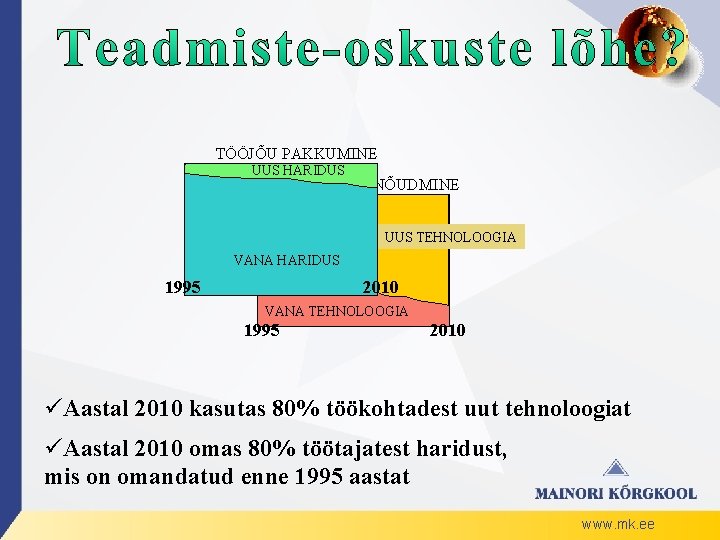 Teadmiste-oskuste lõhe?

TÖÖJÕU PAKKUMINE
UUS HARIDUS
NÕUDMINE
UUS TEHNOLOOGIA
VANA HARIDUS
1995
2010
VANA TEHNOLOOGIA
1995
2010

✓Aastal 2010 kasutas 80% töökohtadest uut tehnoloogiat

✓Aastal 2010 omas 80% töötajatest haridust, mis on omandatud enne 1995 aastat

MAINORI KÕRGKOOL
www.mk.ee